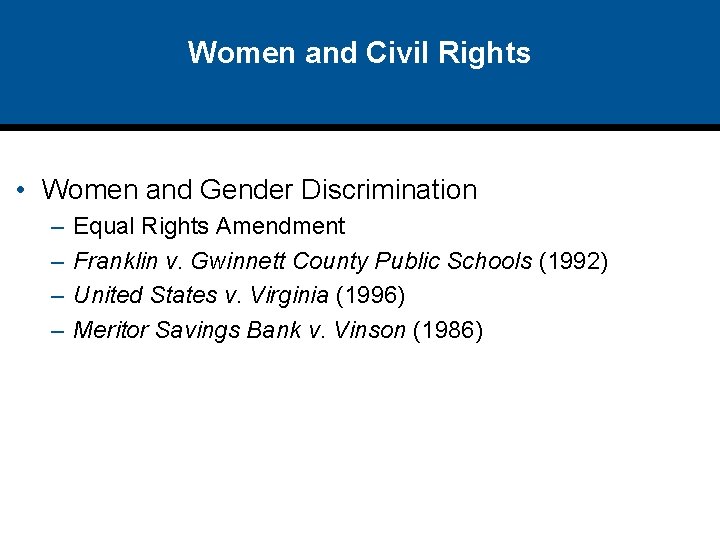 Women and Civil Rights

• Women and Gender Discrimination
– Equal Rights Amendment
– Franklin v. Gwinnett County Public Schools (1992)
– United States v. Virginia (1996)
– Meritor Savings Bank v. Vinson (1986)